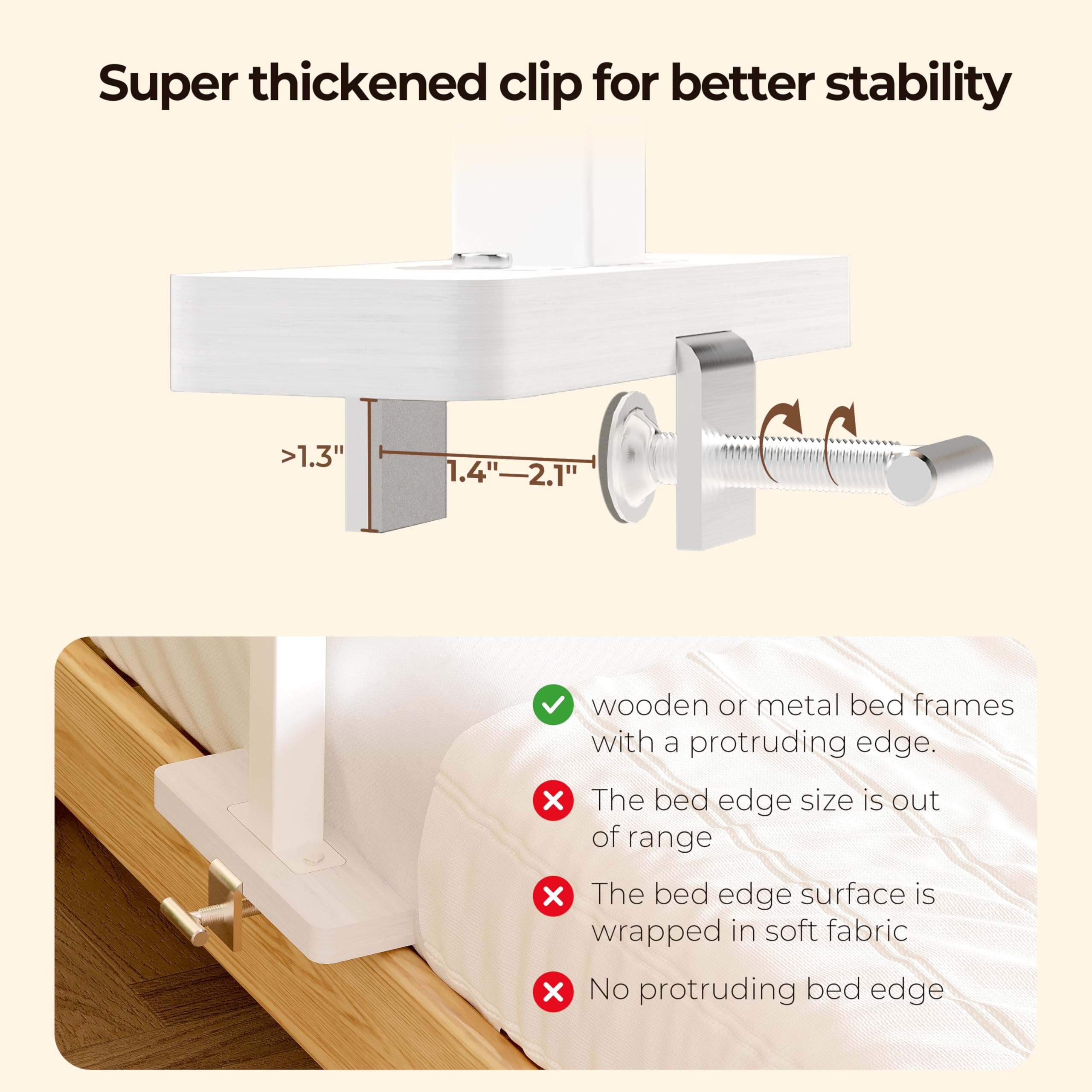 Super thickened clip for better stability

>1.3"

1.4"—2.1"

wooden or metal bed frames with a protruding edge.

The bed edge size is out of range

The bed edge surface is wrapped in soft fabric

No protruding bed edge